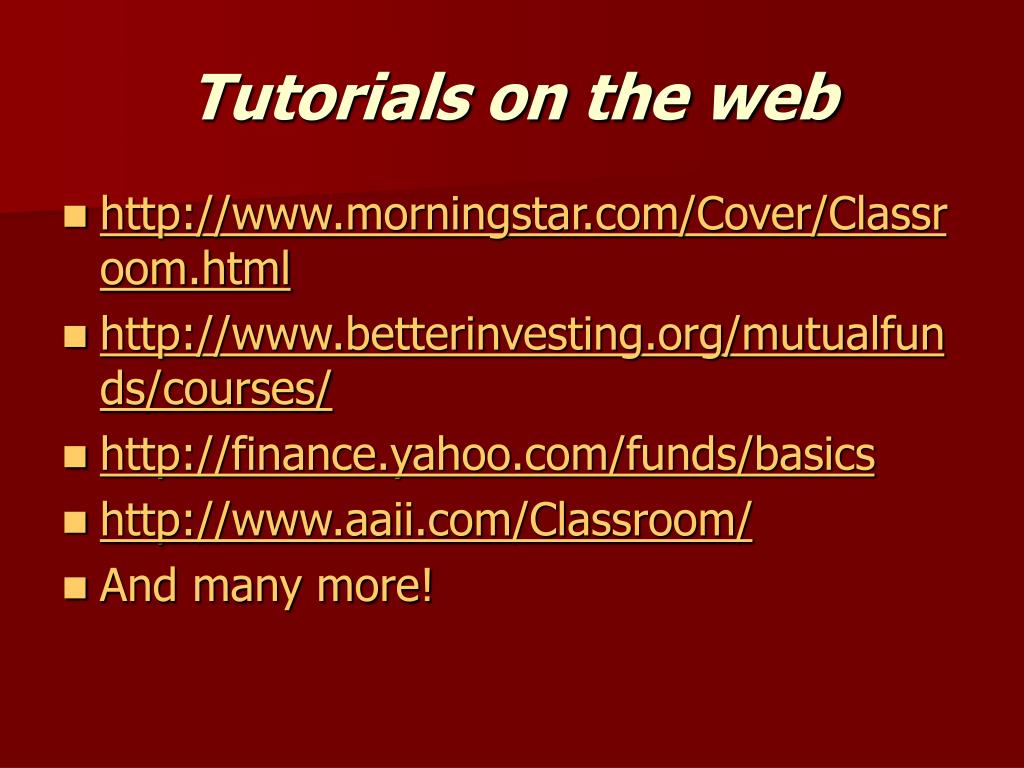 Tutorials on the web

- http://www.morningstar.com/Cover/Classroom.html
- http://www.betterinvesting.org/mutualfunds/courses/
- http://finance.yahoo.com/funds/basics
- http://www.aaii.com/Classroom/
- And many more!